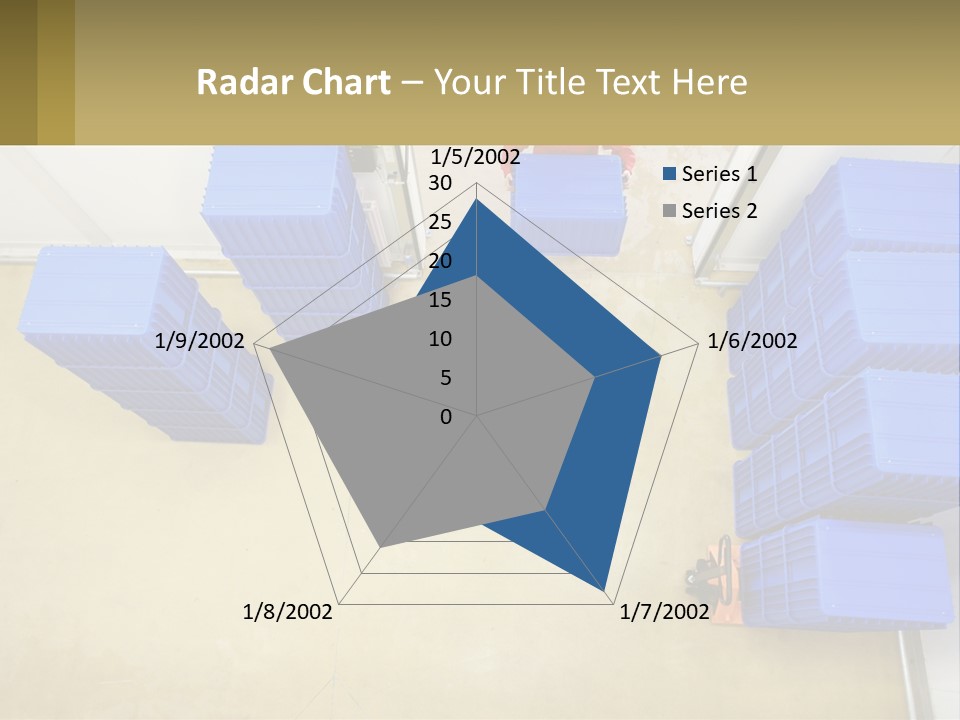 Radar Chart – Your Title Text Here

1/5/2002
30
25
20
15
10
5
0
1/6/2002
1/7/2002
1/8/2002
1/9/2002

Series 1
Series 2